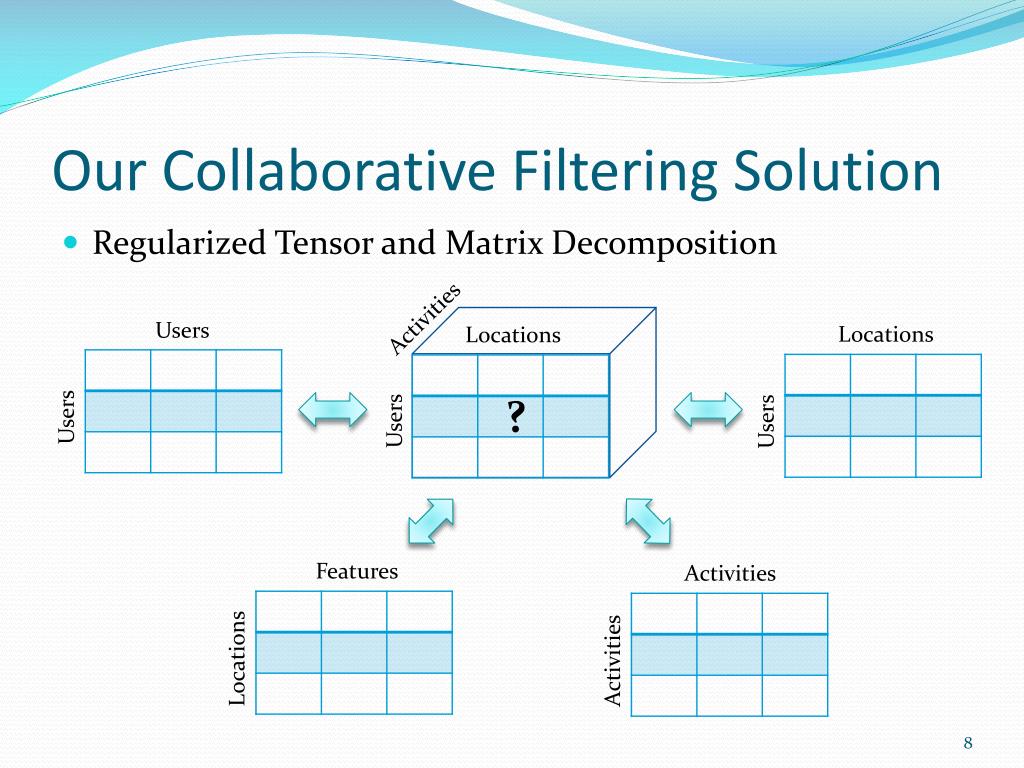 Our Collaborative Filtering Solution

Regularized Tensor and Matrix Decomposition

Users

Users

Activities

Locations

Users

?

Locations

Users

Features

Locations

Activities

Activities

8